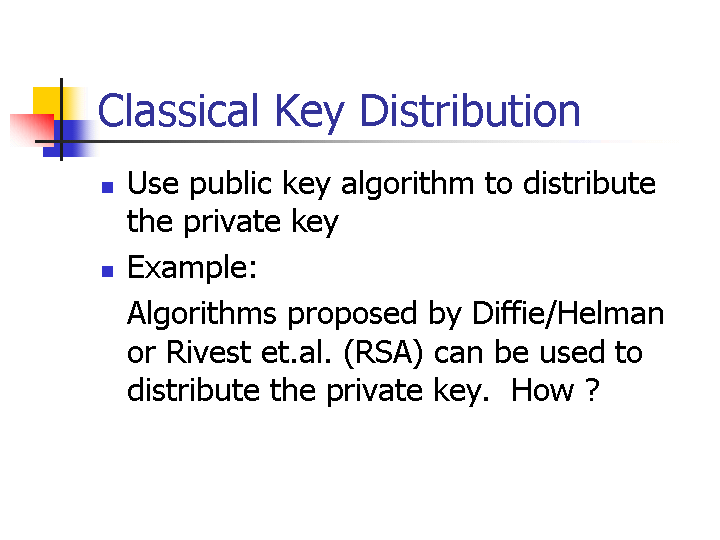 Classical Key Distribution

- Use public key algorithm to distribute the private key
- Example:

Algorithms proposed by Diffie/Helman or Rivest et.al. (RSA) can be used to distribute the private key.  How ?